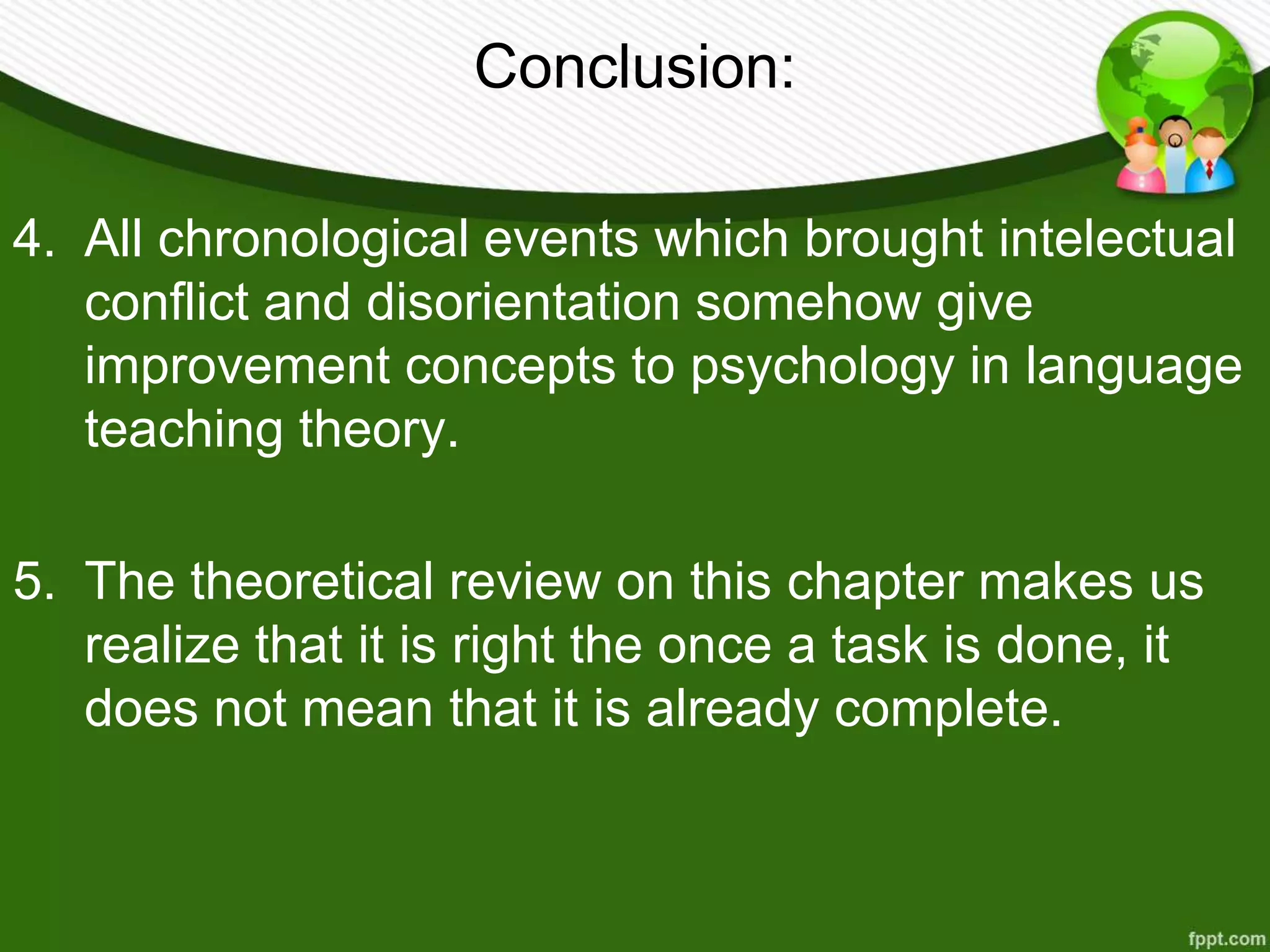 Conclusion:

4. All chronological events which brought intelectual conflict and disorientation somehow give improvement concepts to psychology in language teaching theory.

5. The theoretical review on this chapter makes us realize that it is right the once a task is done, it does not mean that it is already complete.

fppt.com